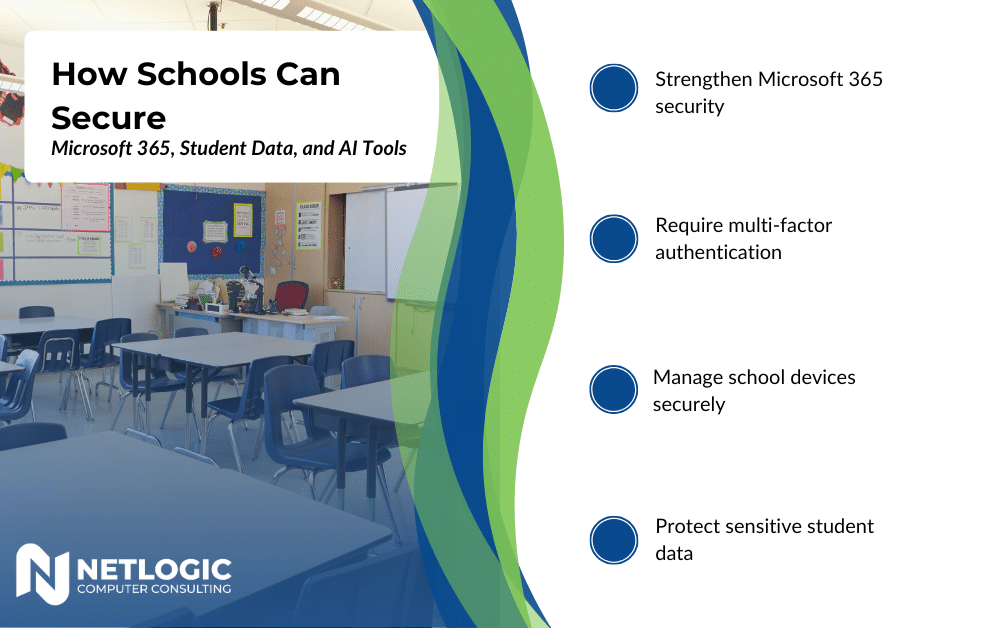 How Schools Can Secure
Microsoft 365, Student Data, and AI Tools

Strengthen Microsoft 365 security

Require multi-factor authentication

Manage school devices securely

Protect sensitive student data

NETLOGIC
COMPUTER CONSULTING